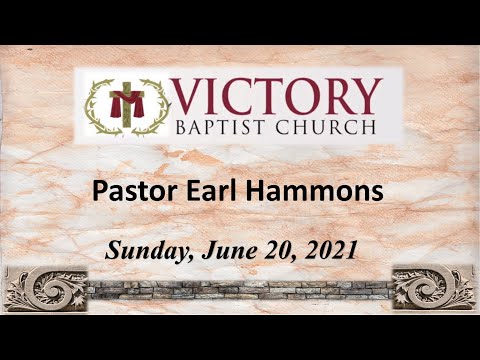 VICTORY
BAPTIST CHURCH

Pastor Earl Hammons

Sunday, June 20, 2021